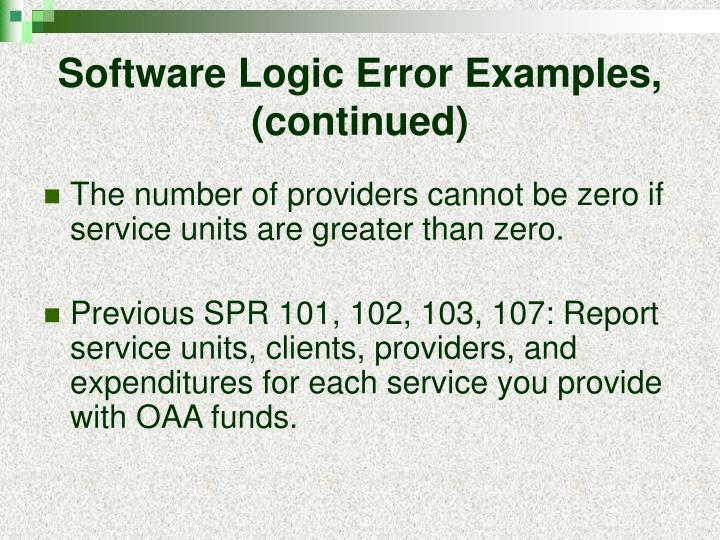 Software Logic Error Examples, (continued)

The number of providers cannot be zero if service units are greater than zero.

Previous SPR 101, 102, 103, 107: Report service units, clients, providers, and expenditures for each service you provide with OAA funds.